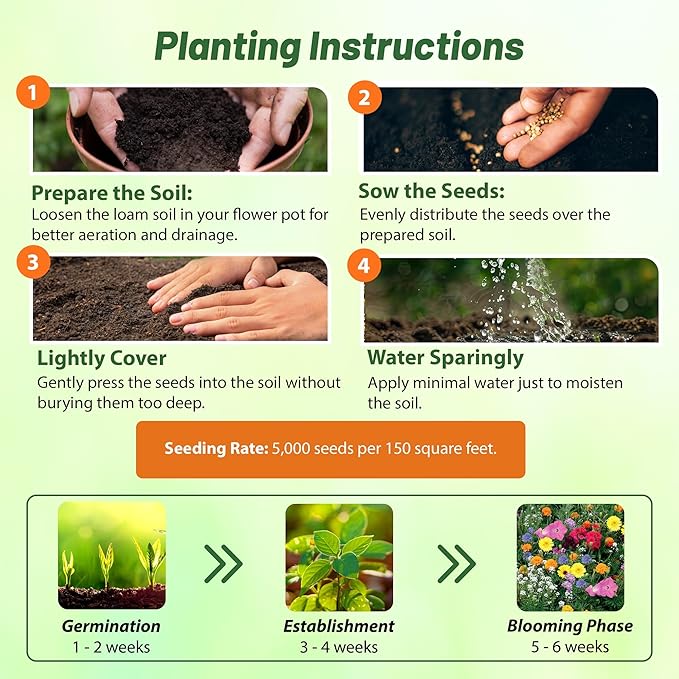 Planting Instructions

1

Prepare the Soil:
Loosen the loam soil in your flower pot for better aeration and drainage.

2

Sow the Seeds:
Evenly distribute the seeds over the prepared soil.

3

Lightly Cover
Gently press the seeds into the soil without burying them too deep.

4

Water Sparingly
Apply minimal water just to moisten the soil.

Seeding Rate: 5,000 seeds per 150 square feet.

Germination
1 - 2 weeks

Establishment
3 - 4 weeks

Blooming Phase
5 - 6 weeks